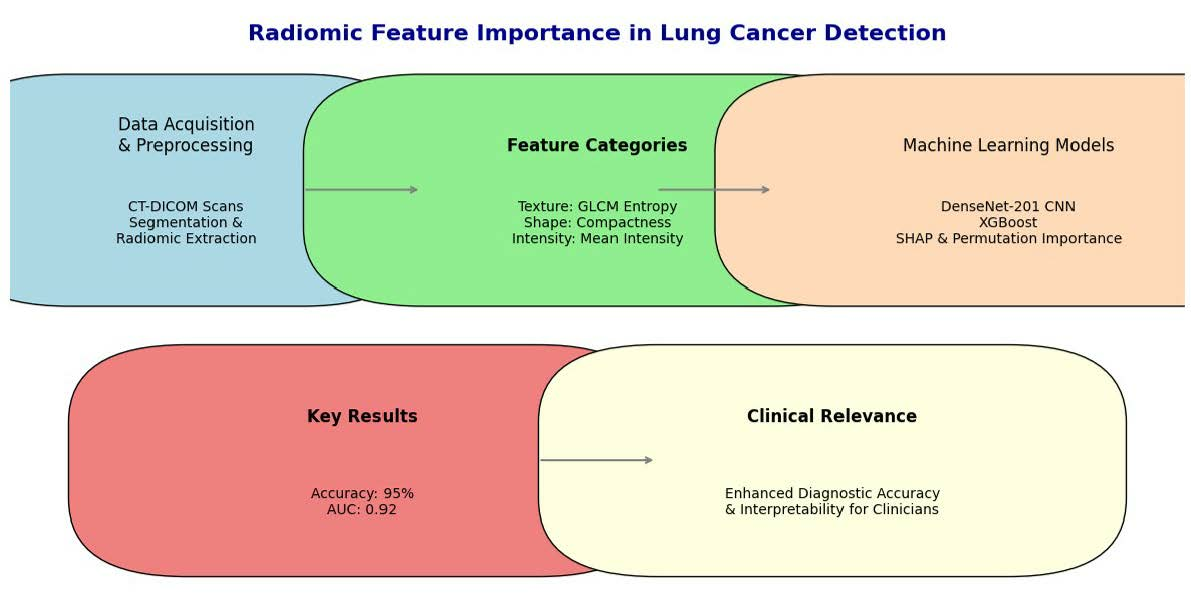 Radiomic Feature Importance in Lung Cancer Detection

Data Acquisition & Preprocessing

CT-DICOM Scans
Segmentation &
Radiomic Extraction

Feature Categories

Texture: GLCM Entropy
Shape: Compactness
Intensity: Mean Intensity

Machine Learning Models

DenseNet-201 CNN
XGBoost
SHAP & Permutation Importance

Key Results

Accuracy: 95%
AUC: 0.92

Clinical Relevance

Enhanced Diagnostic Accuracy
& Interpretability for Clinicians